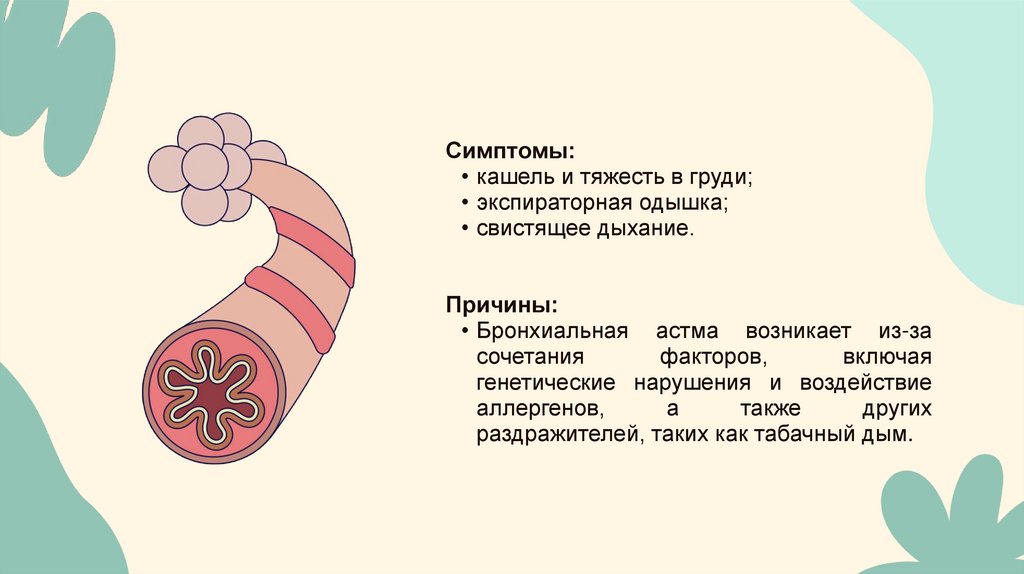 Симптомы:
• кашель и тяжесть в груди;
• экспираторная одышка;
• свистящее дыхание.

Причины:
• Бронхиальная астма возникает из-за сочетания факторов, включая генетические нарушения и воздействие аллергенов, а также других раздражителей, таких как табачный дым.